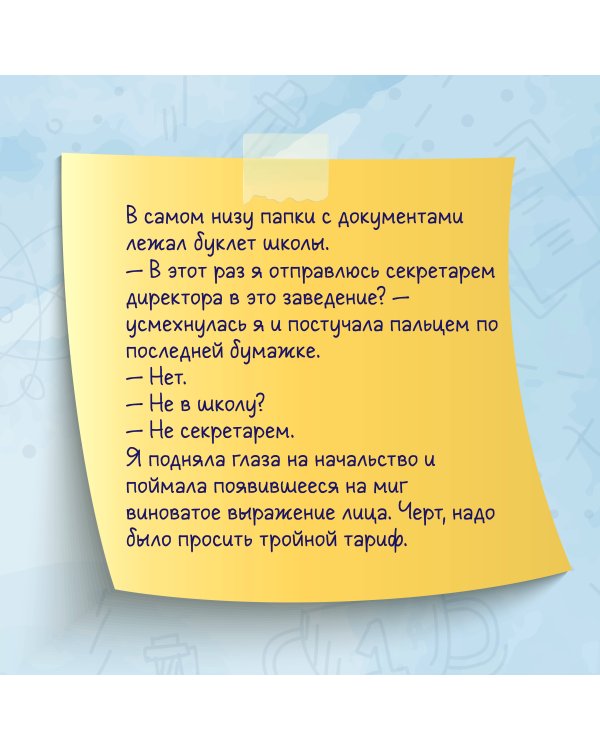 В самом низу папки с документами лежал буклет школы.
— В этот раз я отправлюсь секретарем директора в это заведение? — усмехнулась я и постучала пальцем по последней бумажке.
— Нет.
— Не в школу?
— Не секретарем.
Я подняла глаза на начальство и поймала появившееся на миг виноватое выражение лица. Черт, надо было просить тройной тариф.